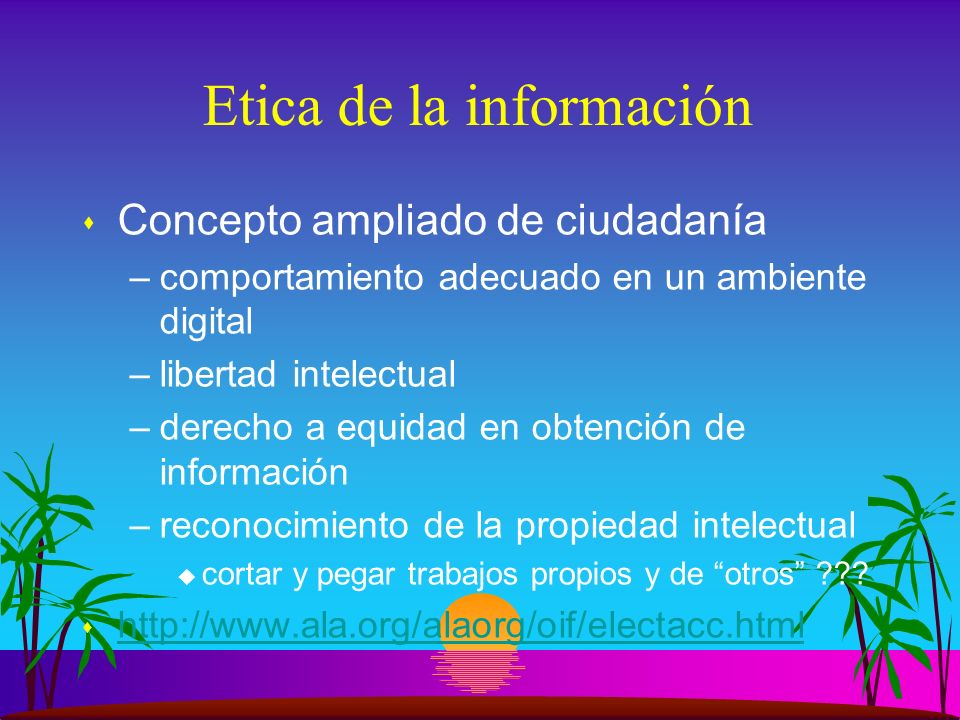 Etica de la información

Concepto ampliado de ciudadanía
– comportamiento adecuado en un ambiente digital
– libertad intelectual
– derecho a equidad en obtención de información
– reconocimiento de la propiedad intelectual
cortar y pegar trabajos propios y de “otros” ???

http://www.ala.org/alaorg/oif/electacc.html